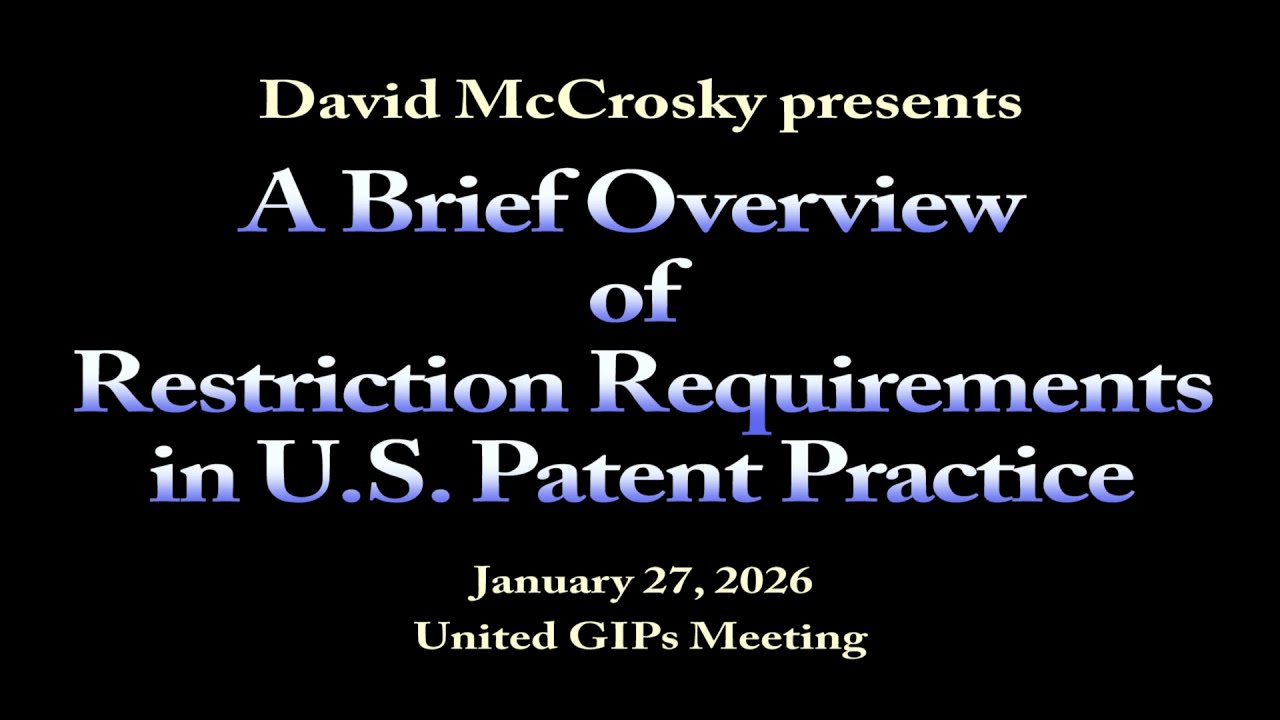 David McCrosky presents

A Brief Overview of Restriction Requirements in U.S. Patent Practice

January 27, 2026
United GIPs Meeting